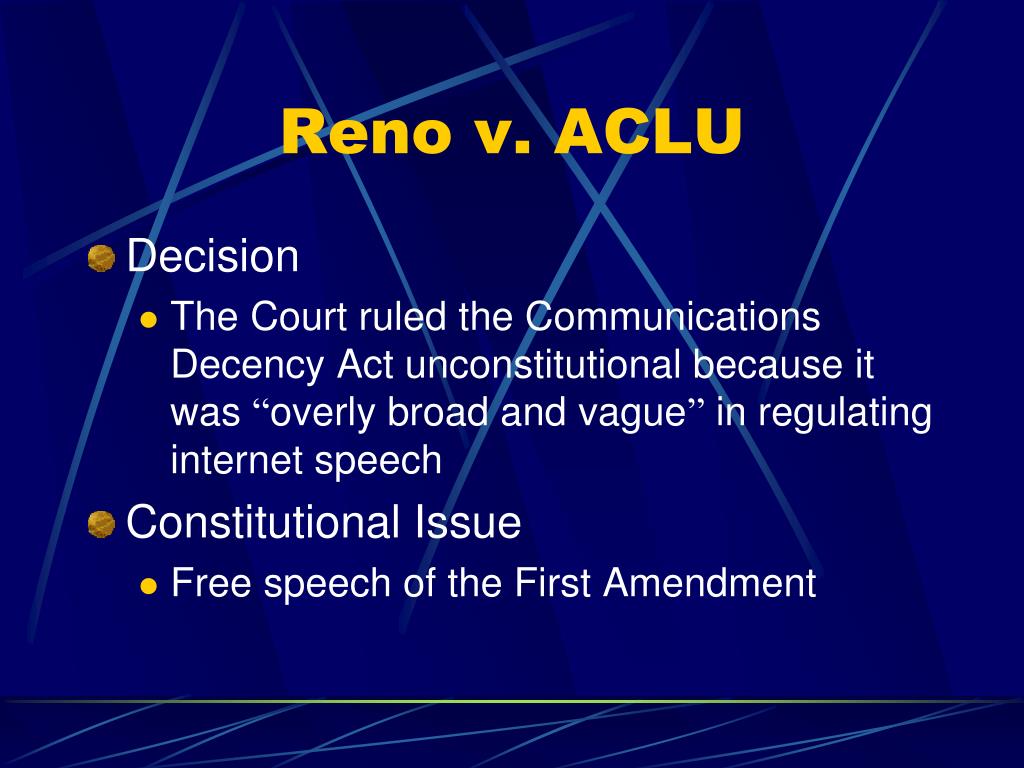 Reno v. ACLU

Decision

The Court ruled the Communications Decency Act unconstitutional because it was “overly broad and vague” in regulating internet speech

Constitutional Issue

Free speech of the First Amendment